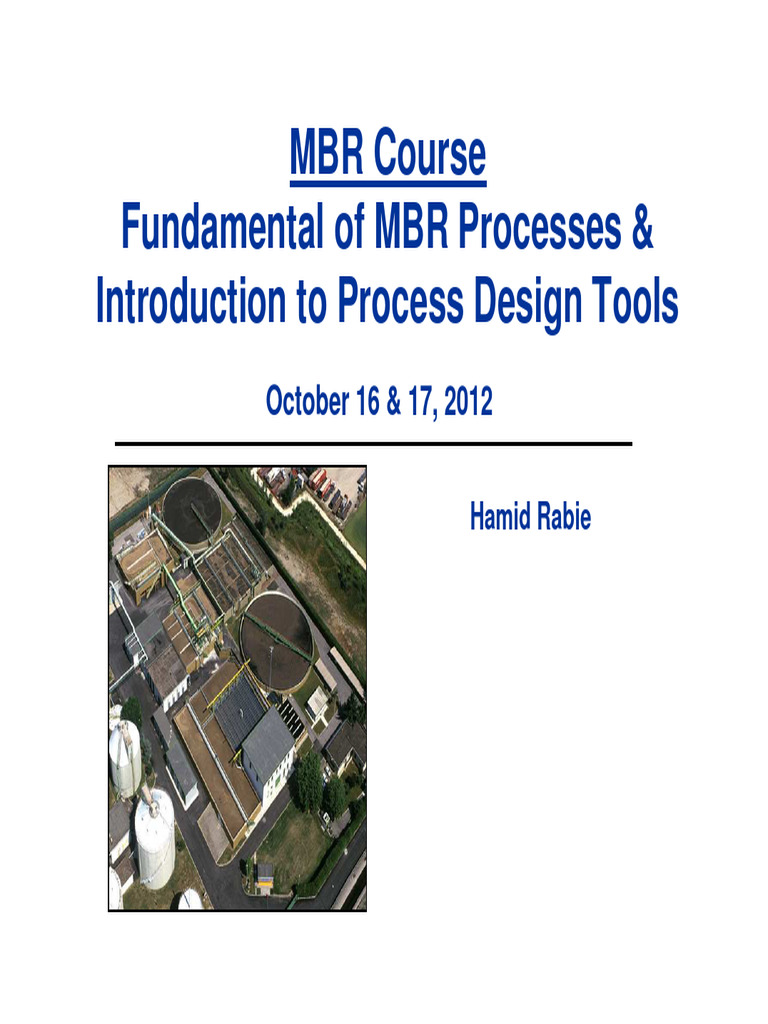 MBR Course
Fundamental of MBR Processes & Introduction to Process Design Tools

October 16 & 17, 2012

Hamid Rabie